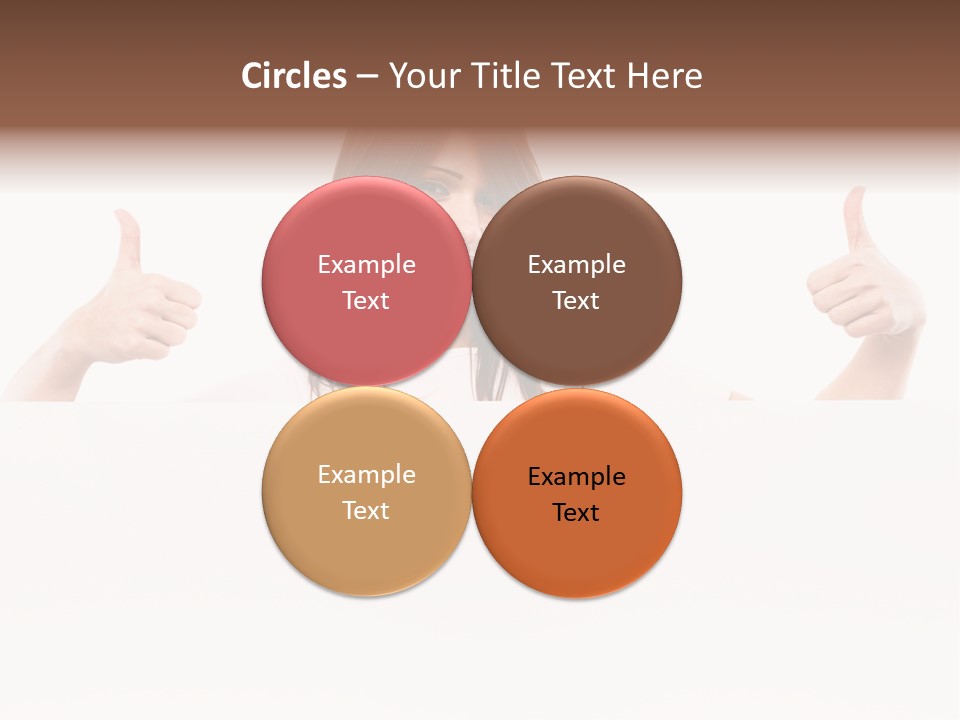 Circles – Your Title Text Here

Example Text

Example Text

Example Text

Example Text